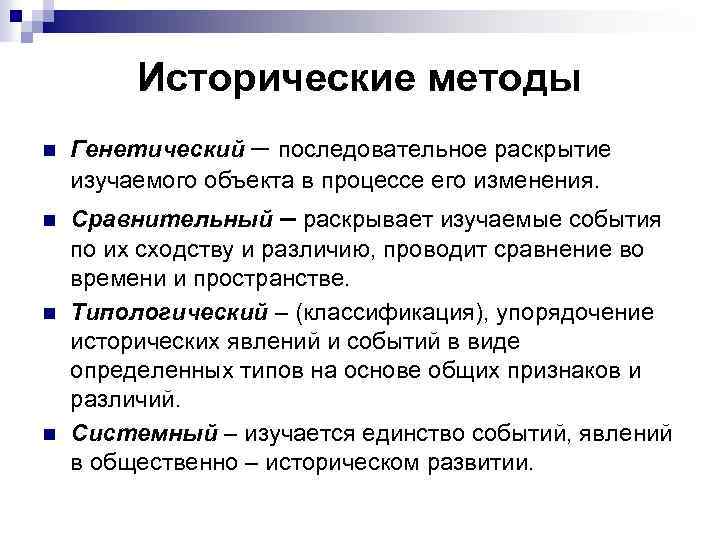 Исторические методы

Генетический – последовательное раскрытие изучаемого объекта в процессе его изменения.

Сравнительный – раскрывает изучаемые события по их сходству и различию, проводит сравнение во времени и пространстве.

Типологический – (классификация), упорядочение исторических явлений и событий в виде определенных типов на основе общих признаков и различий.

Системный – изучается единство событий, явлений в общественно – историческом развитии.